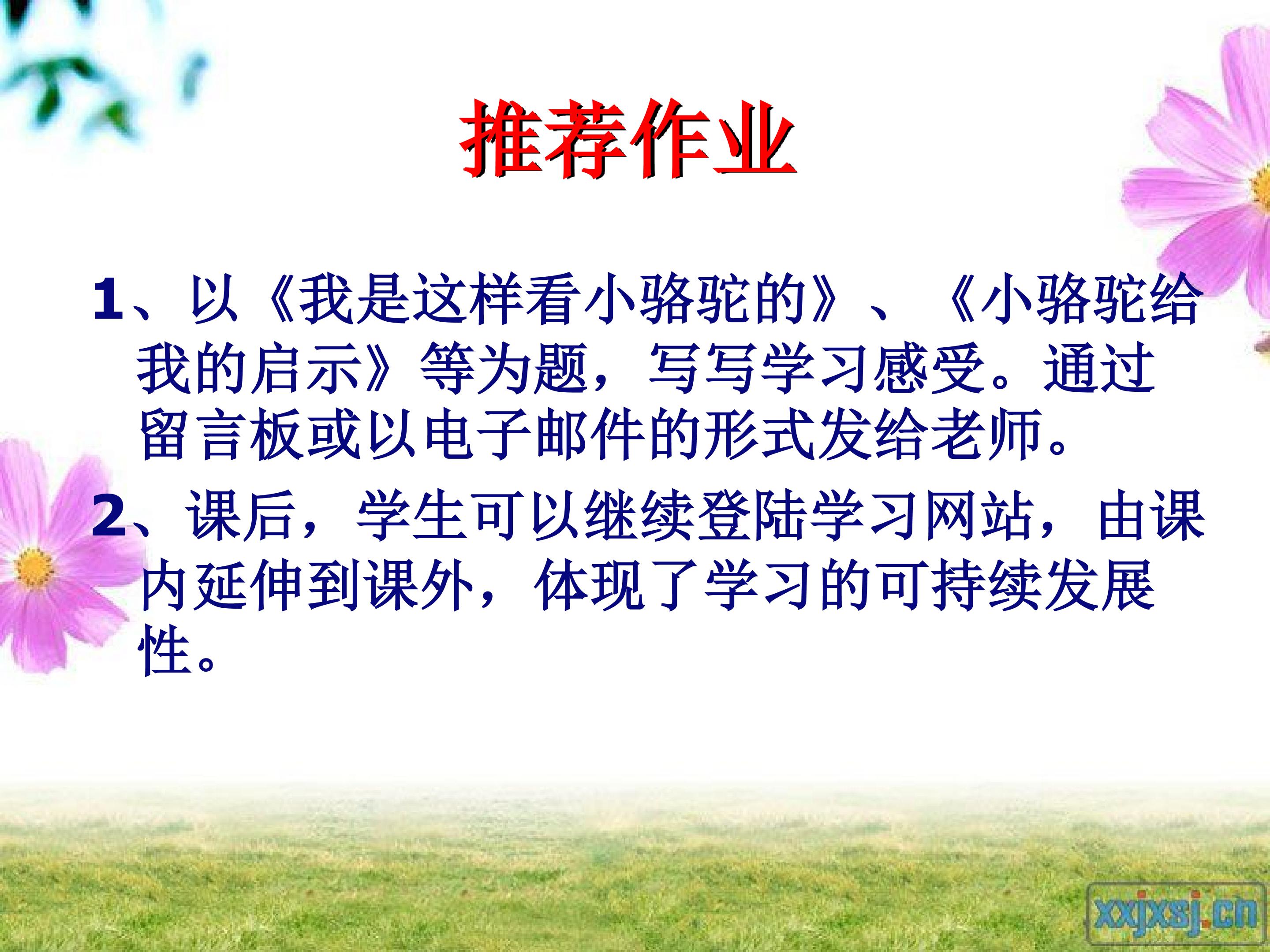 推荐作业

1、以《我是这样看小骆驼的》、《小骆驼给我的启示》等为题，写写学习感受。通过留言板或以电子邮件的形式发给老师。

2、课后，学生可以继续登陆学习网站，由课内延伸到课外，体现了学习的可持续发展性。

xxjxsj.cn